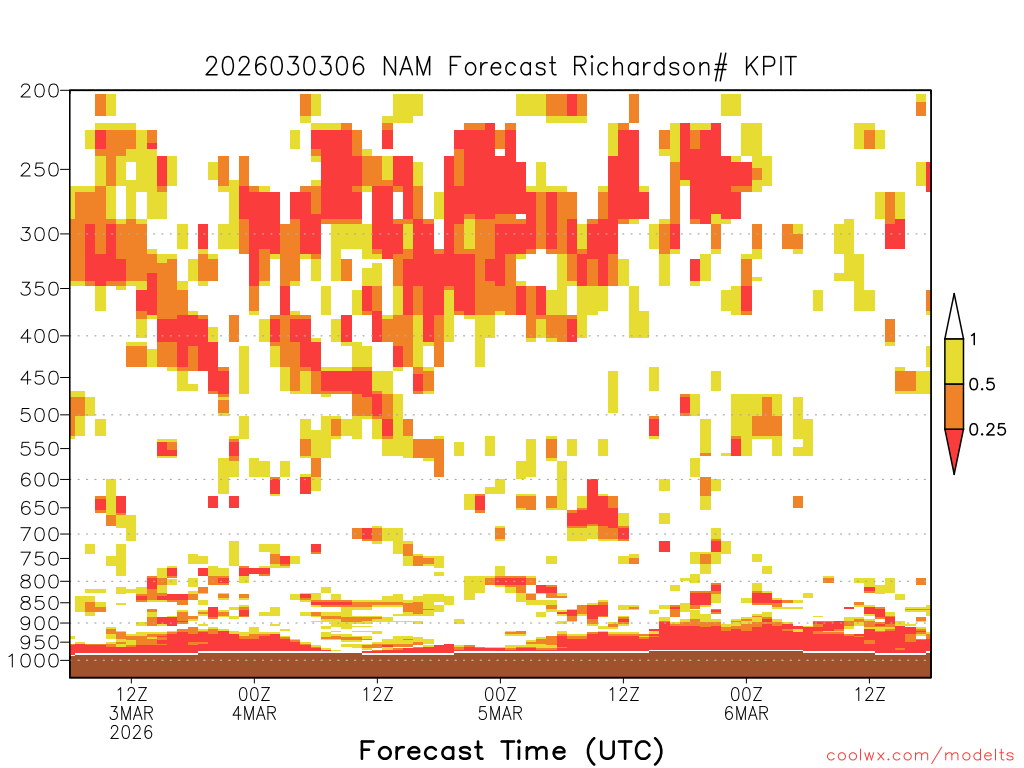 2026030306 NAM Forecast Richardson# KPIT

200
250
300
350
400
450
500
550
600
650
700
750
800
850
900
950
1000

1
0.5
0.25

12Z
3MAR
2026
00Z
4MAR
12Z
00Z
5MAR
12Z
00Z
6MAR
12Z

Forecast Time (UTC)

coolwx.com/modelts